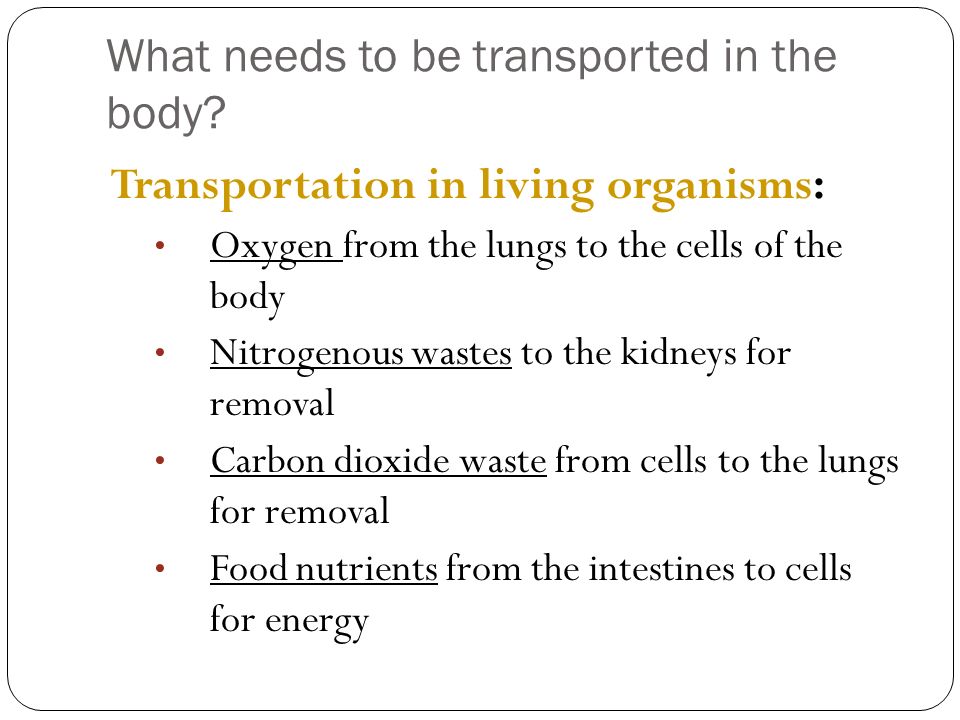 What needs to be transported in the body?

Transportation in living organisms:

• Oxygen from the lungs to the cells of the body
• Nitrogenous wastes to the kidneys for removal
• Carbon dioxide waste from cells to the lungs for removal
• Food nutrients from the intestines to cells for energy